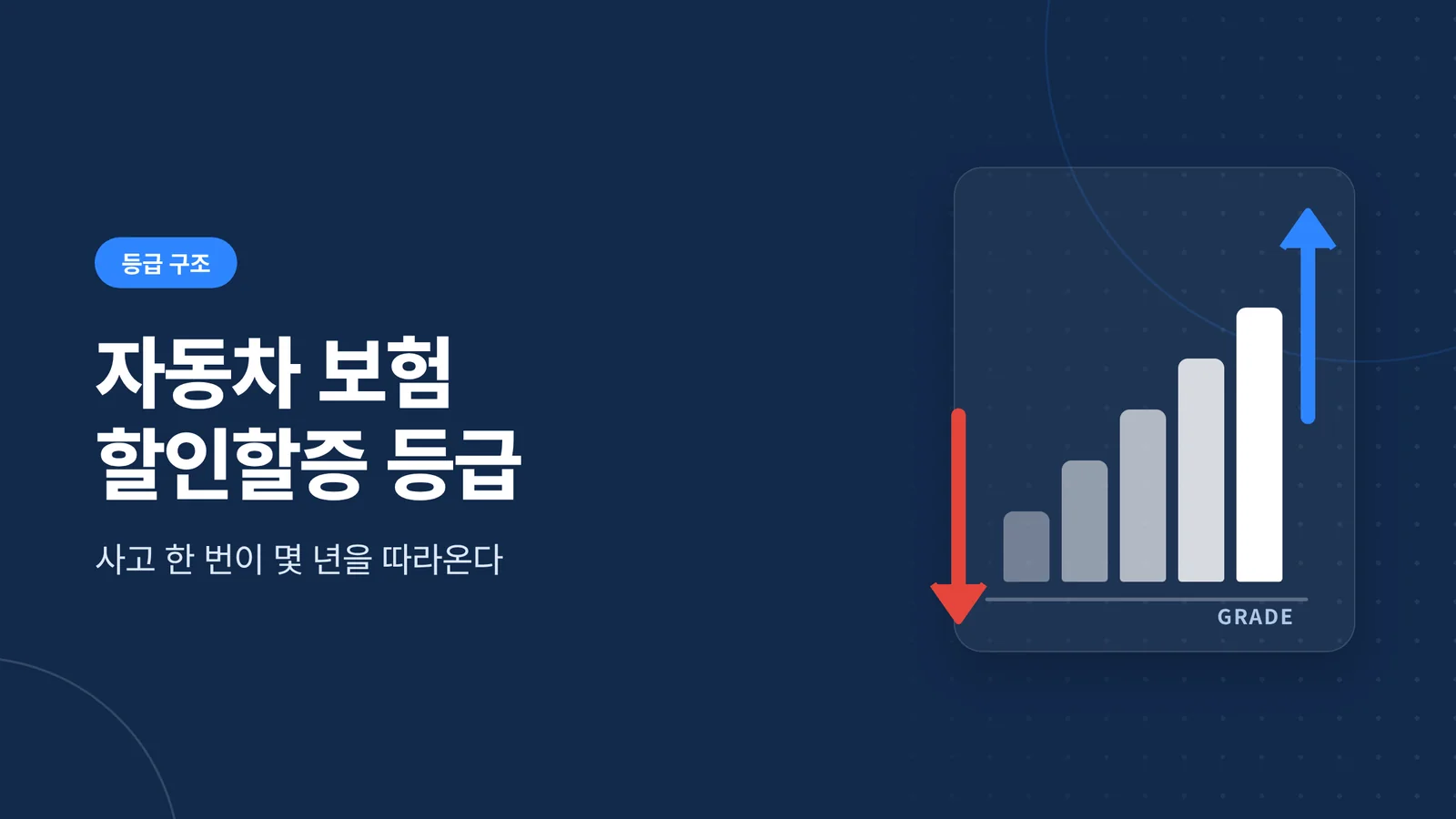 등급 구조

자동차 보험
할인할증 등급

사고 한 번이 몇 년을 따라온다

GRADE